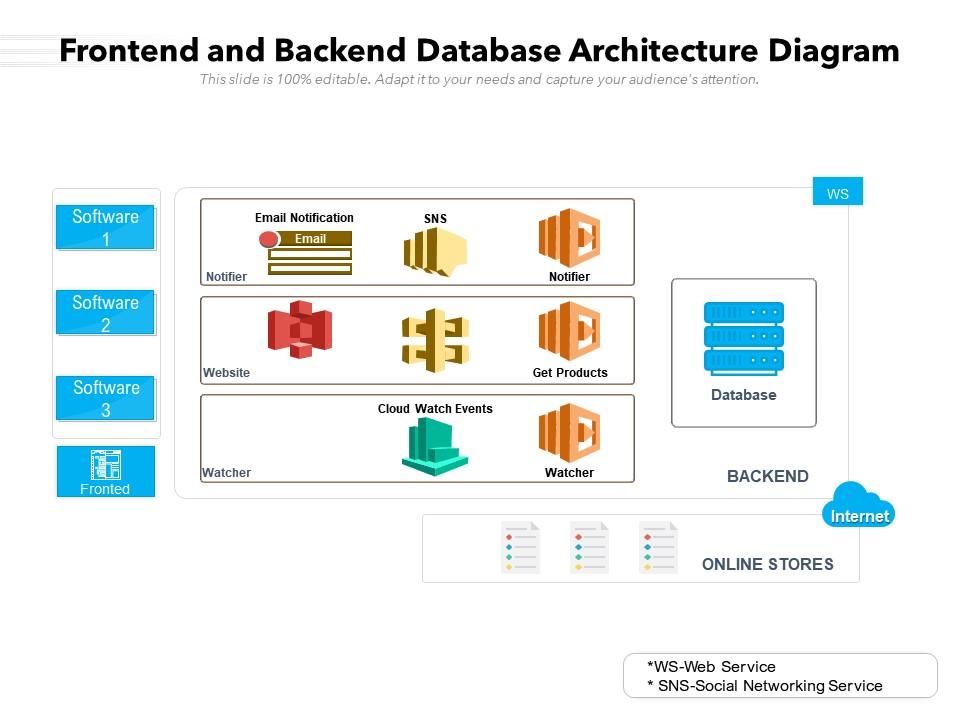 Frontend and Backend Database Architecture Diagram

This slide is 100% editable. Adapt it to your needs and capture your audience's attention.

Software 1

Software 2

Software 3

Fronted

WS

Email Notification

Email

SNS

Notifier

Notifier

Website

Get Products

Cloud Watch Events

Watcher

Watcher

Database

BACKEND

Internet

ONLINE STORES

*WS-Web Service
* SNS-Social Networking Service